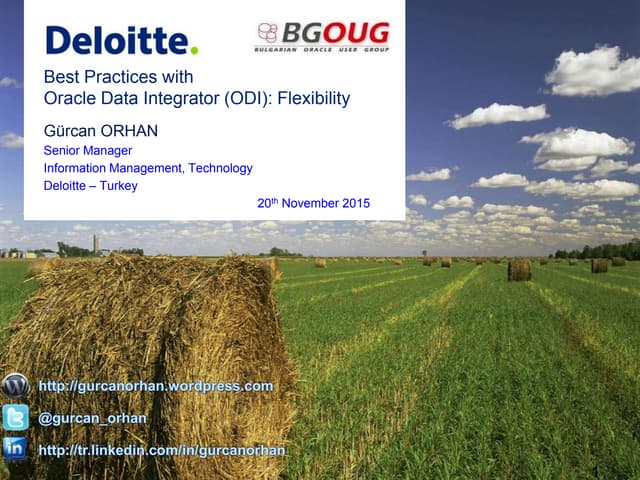 Deloitte.

BGOUG
BULGARIAN ORACLE USER GROUP

Best Practices with
Oracle Data Integrator (ODI): Flexibility

Gürcan ORHAN
Senior Manager
Information Management, Technology
Deloitte – Turkey

20$^{th}$ November 2015

http://gurcanorhan.wordpress.com
@gurcan_orhan
http://tr.linkedin.com/in/gurcanorhan